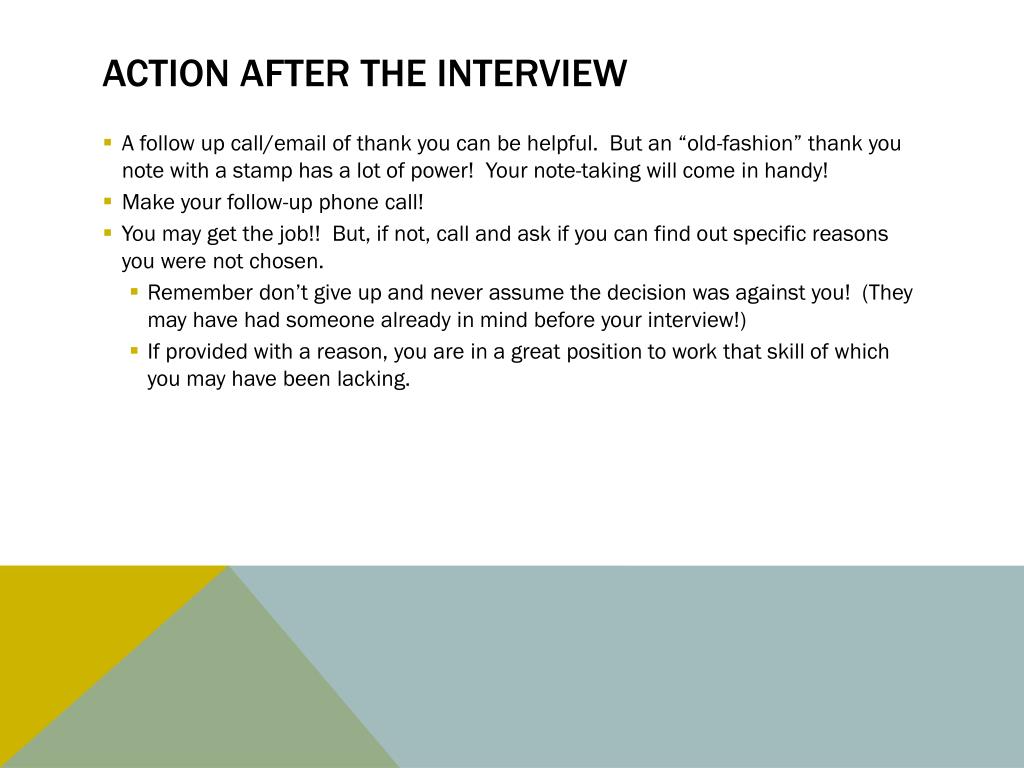 ACTION AFTER THE INTERVIEW

- A follow up call/email of thank you can be helpful. But an “old-fashion” thank you note with a stamp has a lot of power! Your note-taking will come in handy!
- Make your follow-up phone call!
- You may get the job!! But, if not, call and ask if you can find out specific reasons you were not chosen.
  - Remember don’t give up and never assume the decision was against you! (They may have had someone already in mind before your interview!)
  - If provided with a reason, you are in a great position to work that skill of which you may have been lacking.